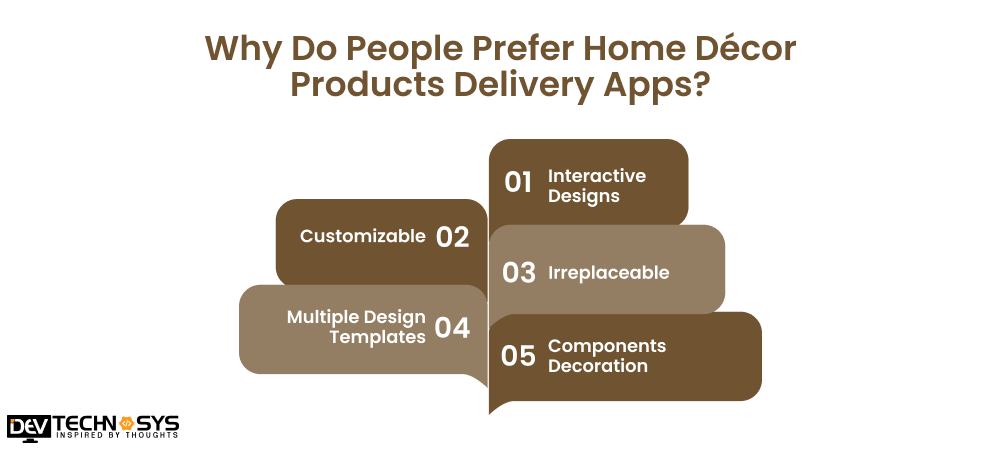 Why Do People Prefer Home Décor Products Delivery Apps?

01 Interactive Designs

Customizable 02

03 Irreplaceable

Multiple Design Templates 04

05 Components Decoration

DEV TECHNOSYS
INSPIRED BY THOUGHTS